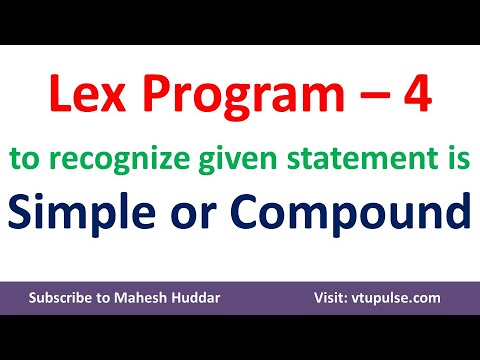 Lex Program – 4

to recognize given statement is

Simple or Compound

Subscribe to Mahesh Huddar

Visit: vtupulse.com